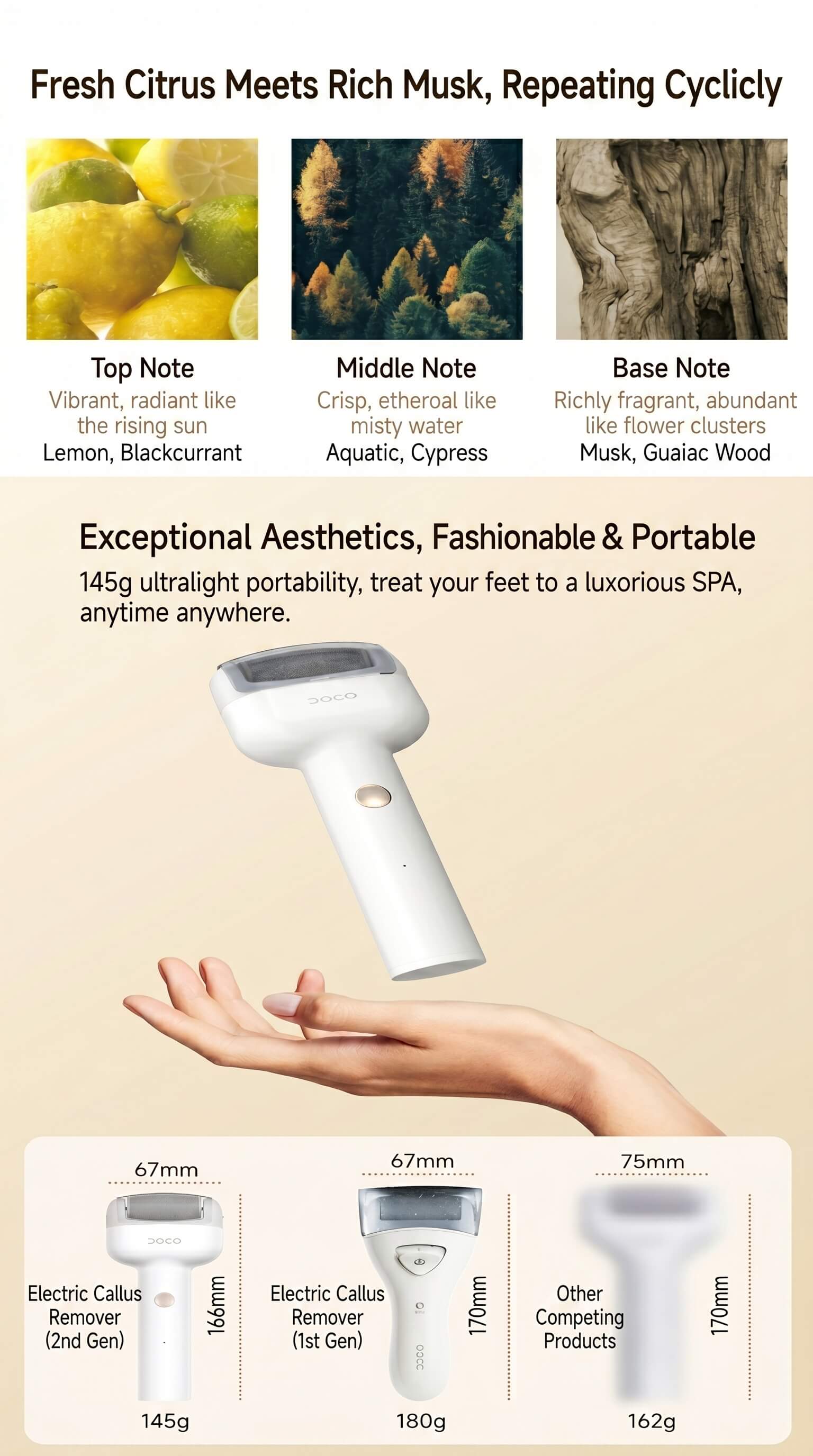 Fresh Citrus Meets Rich Musk, Repeating Cyclicly

Top Note
Vibrant, radiant like the rising sun
Lemon, Blackcurrant

Middle Note
Crisp, etheroal like misty water
Aquatic, Cypress

Base Note
Richly fragrant, abundant like flower clusters
Musk, Guaiac Wood

Exceptional Aesthetics, Fashionable & Portable
145g ultralight portability, treat your feet to a luxorious SPA, anytime anywhere.

DOCO

67mm
DOCO
Electric Callus Remover (2nd Gen)
166mm
145g

67mm
Electric Callus Remover (1st Gen)
DOCO
170mm
180g

75mm
Other Competing Products
170mm
162g